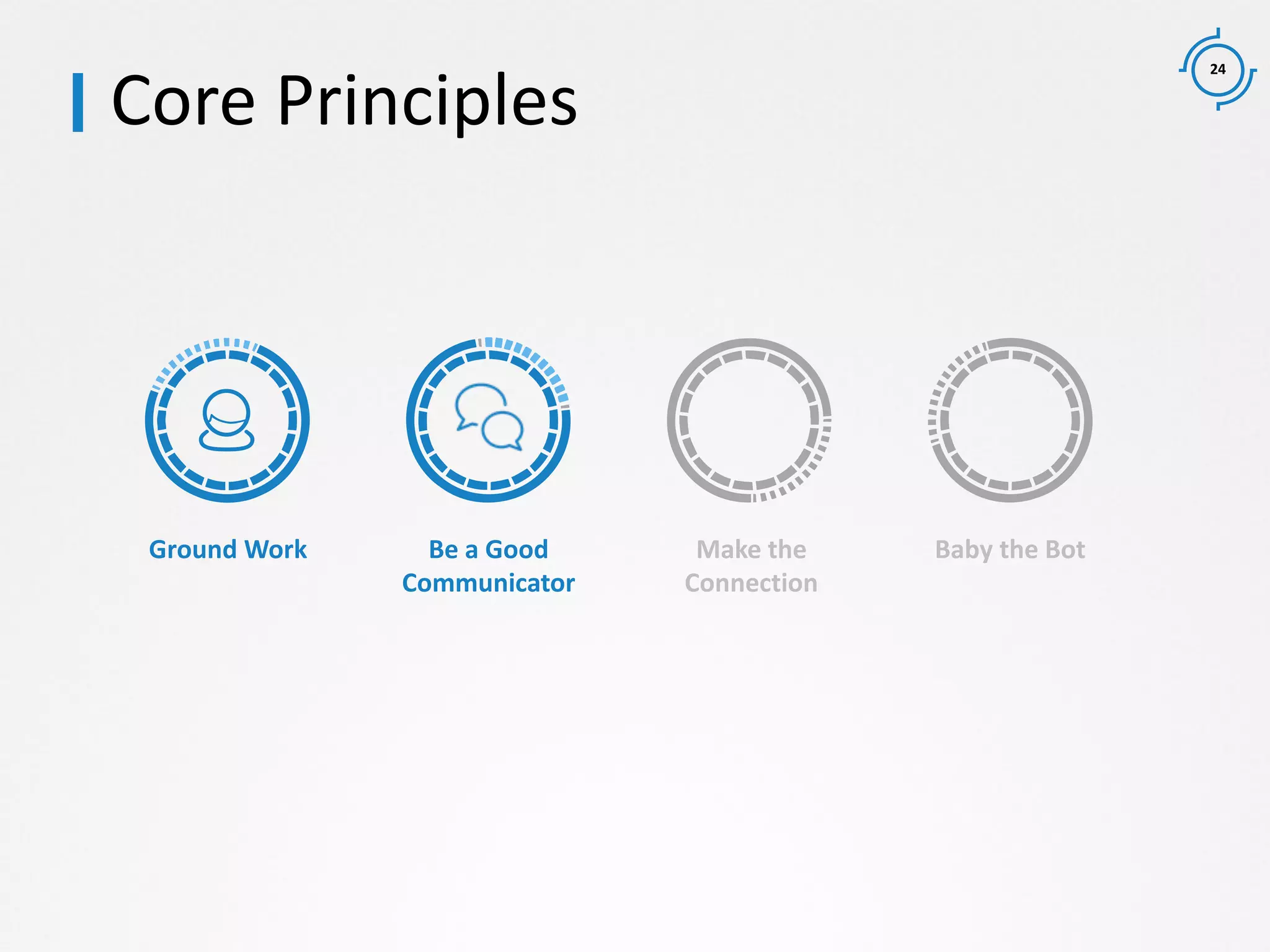 Core Principles

24

Ground Work

Be a Good Communicator

Make the Connection

Baby the Bot